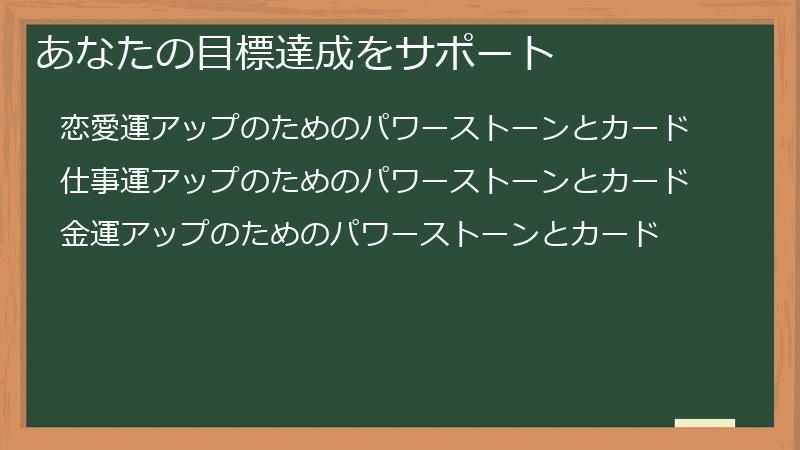 あなたの目標達成をサポート

恋愛運アップのためのパワーストーンとカード

仕事運アップのためのパワーストーンとカード

金運アップのためのパワーストーンとカード